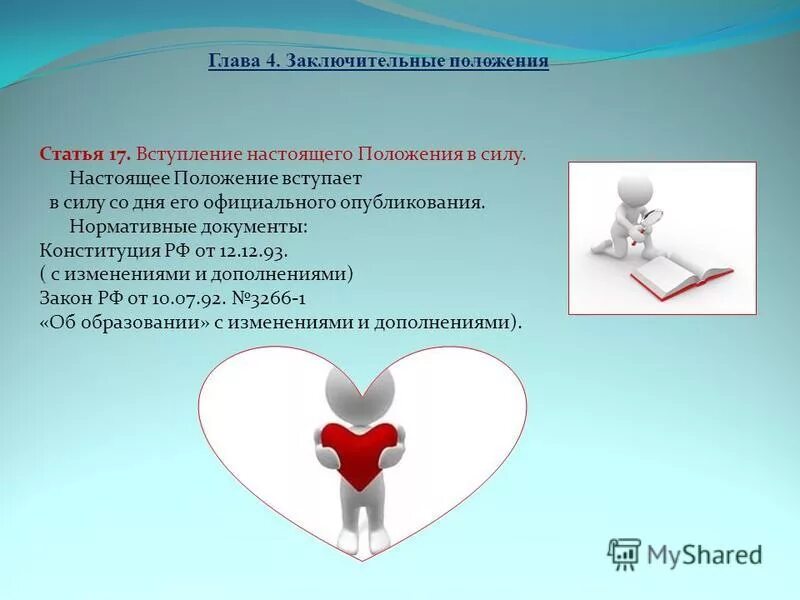 Глава 4. Заключительные положения

Статья 17. Вступление настоящего Положения в силу.
Настоящее Положение вступает в силу со дня его официального опубликования.
Нормативные документы:
Конституция РФ от 12.12.93.
( с изменениями и дополнениями)
Закон РФ от 10.07.92. №3266-1
«Об образовании» с изменениями и дополнениями).

MyShared